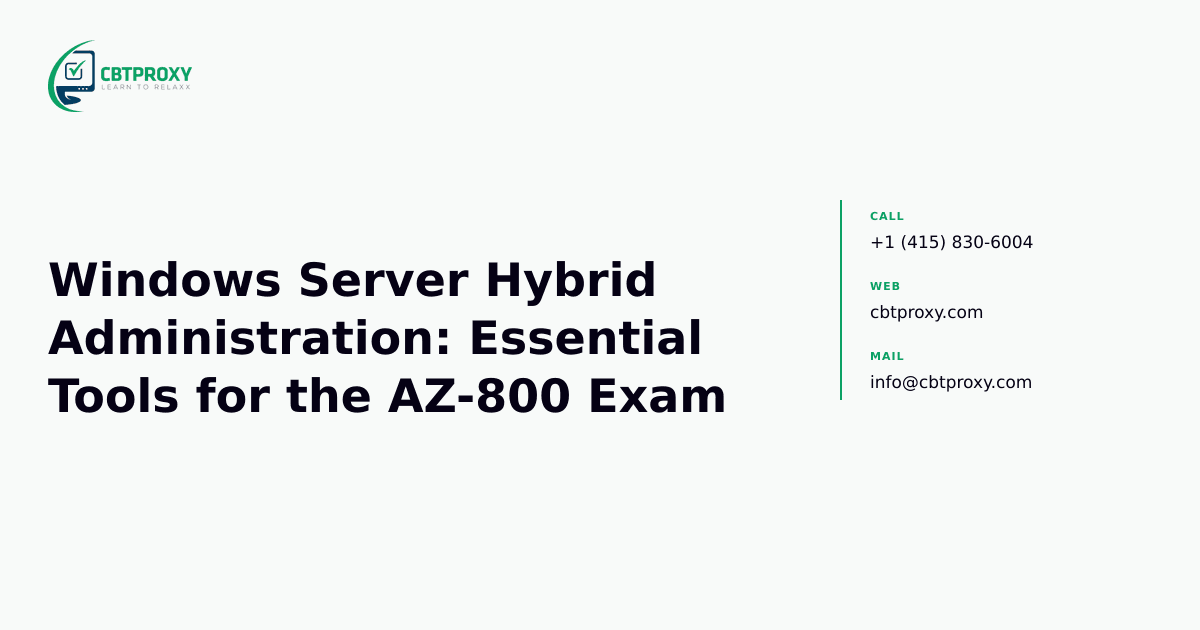 CBTPROXY
LEARN TO RELAXX

Windows Server Hybrid Administration: Essential Tools for the AZ-800 Exam

CALL
+1 (415) 830-6004

WEB
cbtproxy.com

MAIL
info@cbtproxy.com